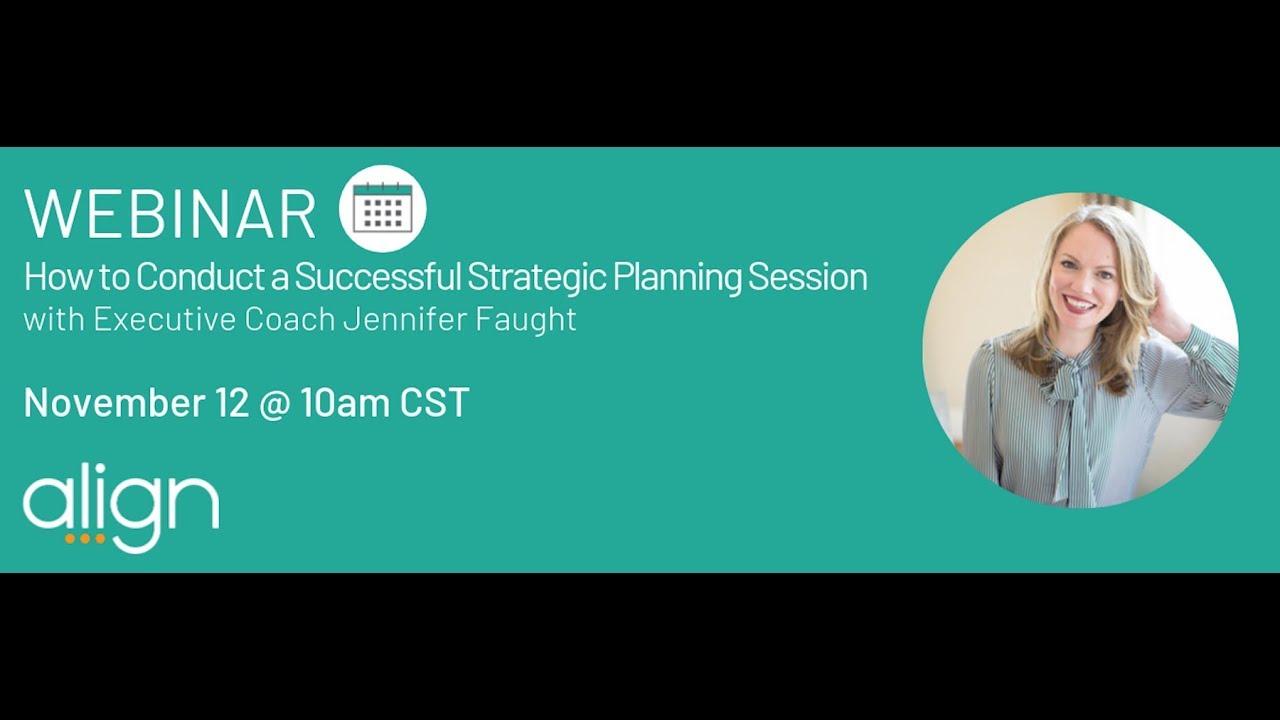 WEBINAR

How to Conduct a Successful Strategic Planning Session
with Executive Coach Jennifer Faught

November 12 @ 10am CST

align